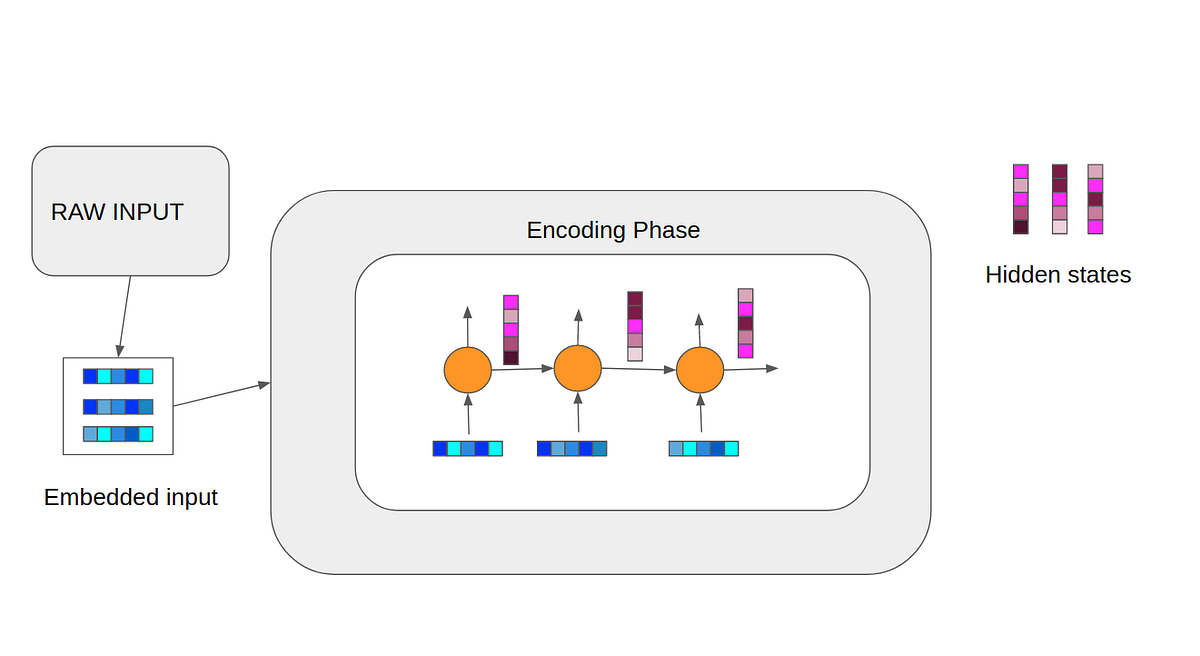 RAW INPUT

Embedded input

Encoding Phase

Hidden states